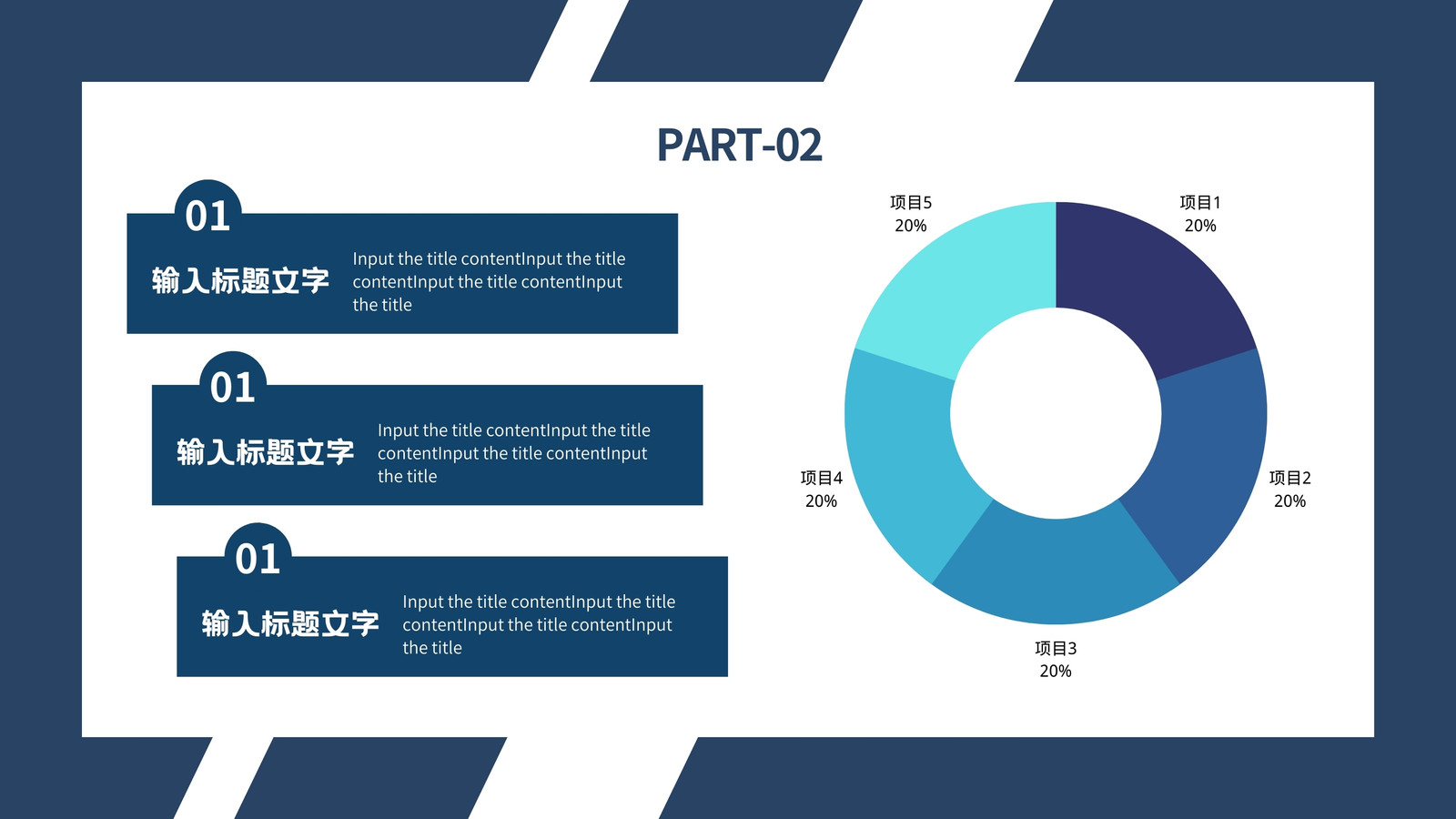 PART-02

01

输入标题文字

Input the title contentInput the title contentInput the title contentInput the title

01

输入标题文字

Input the title contentInput the title contentInput the title contentInput the title

01

输入标题文字

Input the title contentInput the title contentInput the title contentInput the title

项目5
20%

项目1
20%

项目4
20%

项目2
20%

项目3
20%